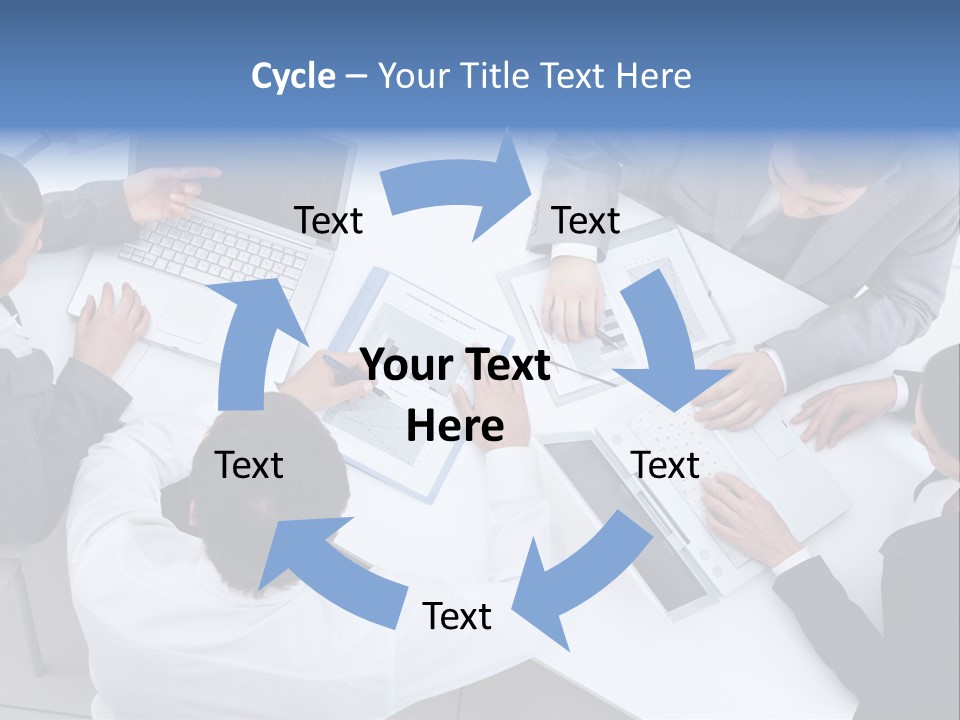 Cycle – Your Title Text Here

Text

Text

Your Text Here

Text

Text

Text